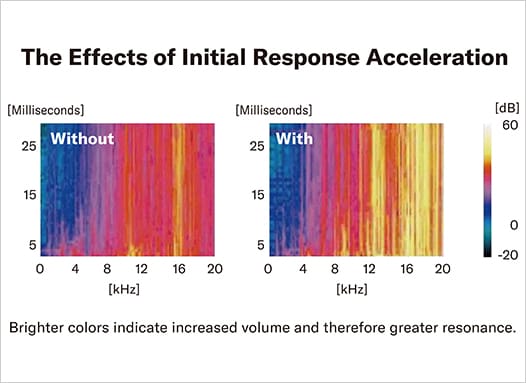 The Effects of Initial Response Acceleration

[Milliseconds]

Without

25

15

5

0 4 8 12 16 20

[kHz]

[Milliseconds]

With

25

15

5

0 4 8 12 16 20

[kHz]

[dB]

60

0

-20

Brighter colors indicate increased volume and therefore greater resonance.